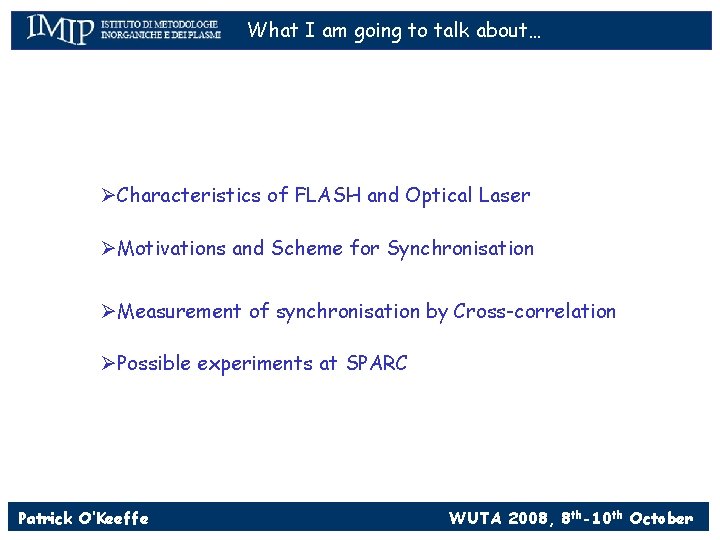 IMIP ISTITUTO DI METODOLOGIE INORGANICHE E DEI PLASMI

What I am going to talk about…

➢Characteristics of FLASH and Optical Laser

➢Motivations and Scheme for Synchronisation

➢Measurement of synchronisation by Cross-correlation

➢Possible experiments at SPARC

Patrick O'Keeffe

WUTA 2008, 8$^{th}$-10$^{th}$ October